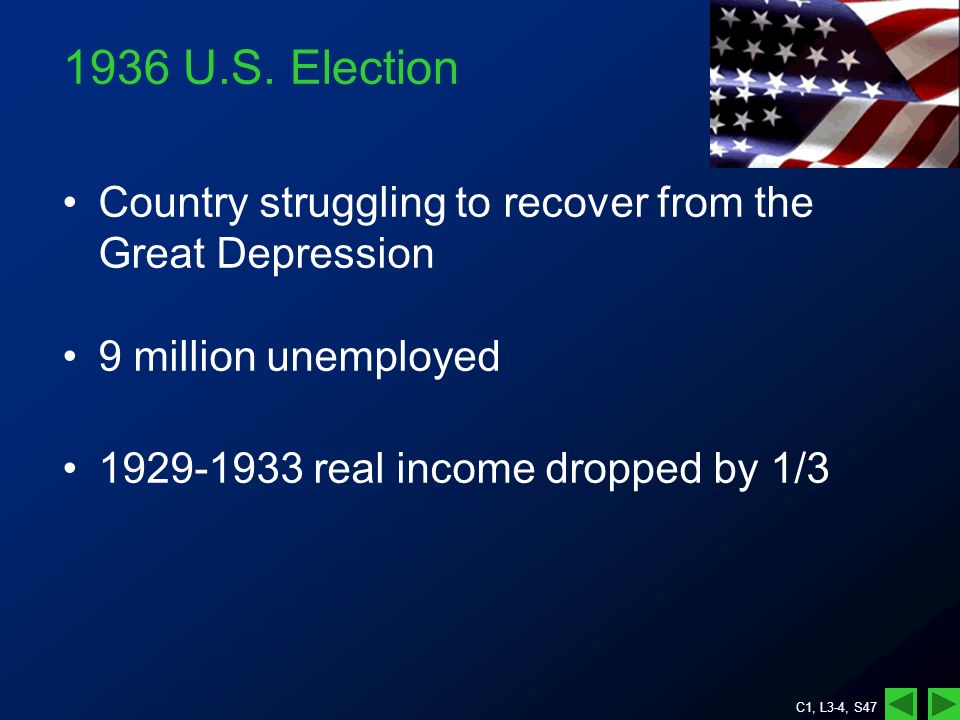 1936 U.S. Election

• Country struggling to recover from the Great Depression

• 9 million unemployed

• 1929-1933 real income dropped by 1/3

C1, L3-4, S47